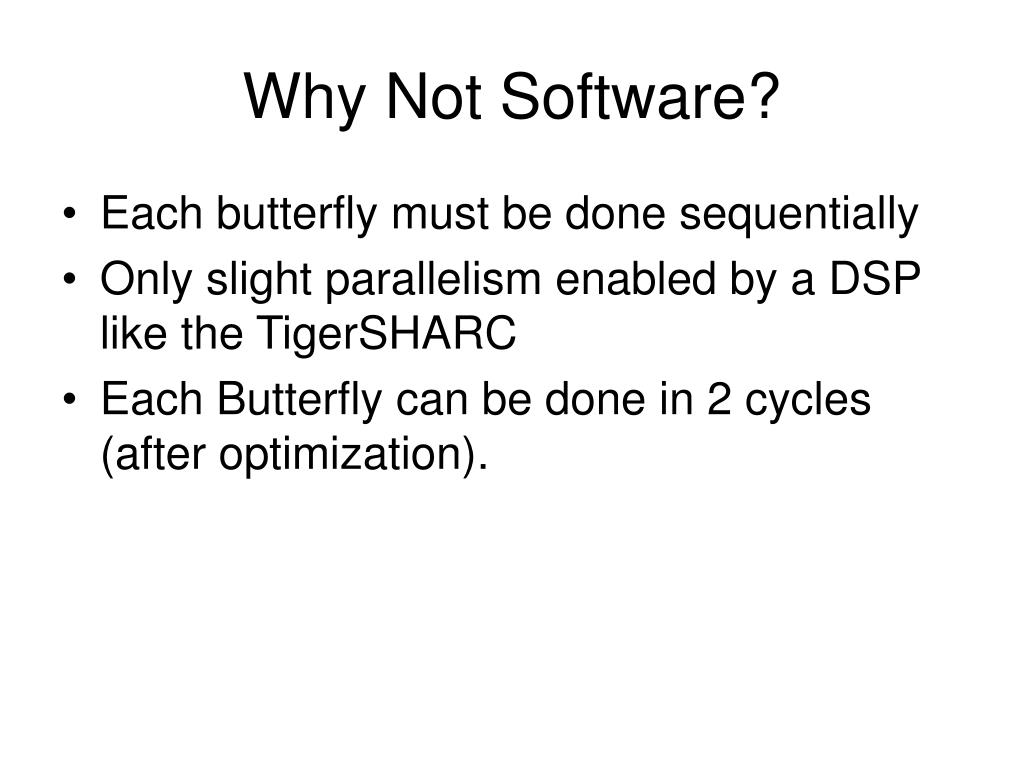 Why Not Software?

• Each butterfly must be done sequentially
• Only slight parallelism enabled by a DSP like the TigerSHARC
• Each Butterfly can be done in 2 cycles (after optimization).